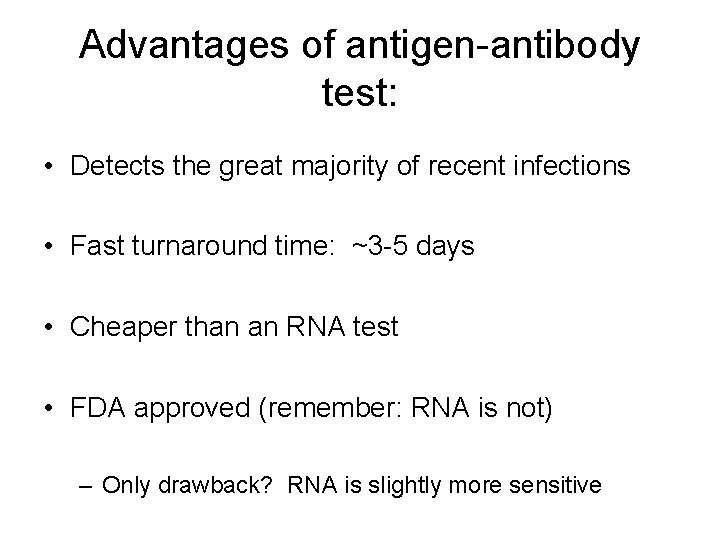 Advantages of antigen-antibody test:

• Detects the great majority of recent infections

• Fast turnaround time: ~3-5 days

• Cheaper than an RNA test

• FDA approved (remember: RNA is not)

– Only drawback? RNA is slightly more sensitive